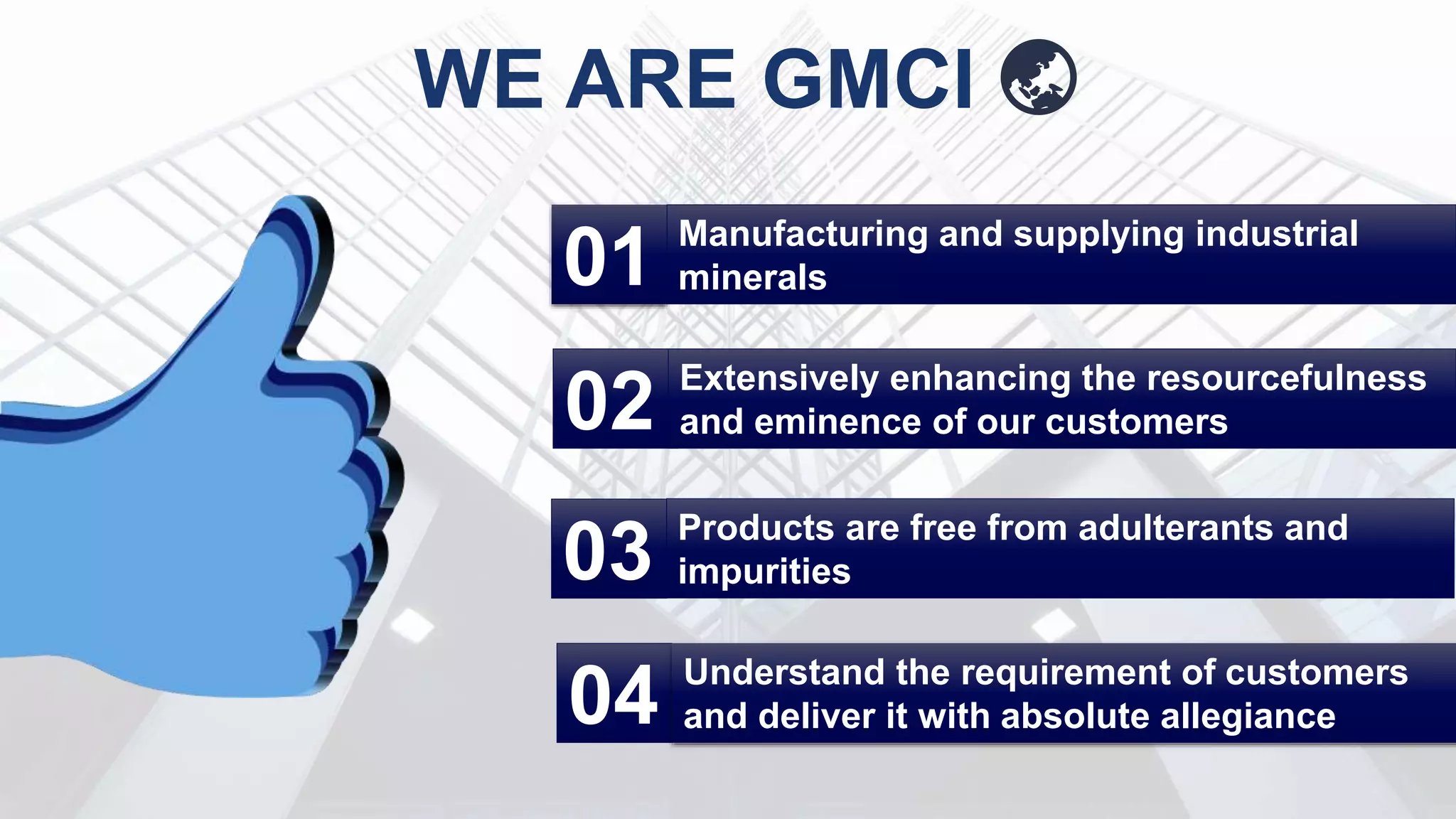 WE ARE GMCI

01 Manufacturing and supplying industrial minerals

02 Extensively enhancing the resourcefulness and eminence of our customers

03 Products are free from adulterants and impurities

04 Understand the requirement of customers and deliver it with absolute allegiance